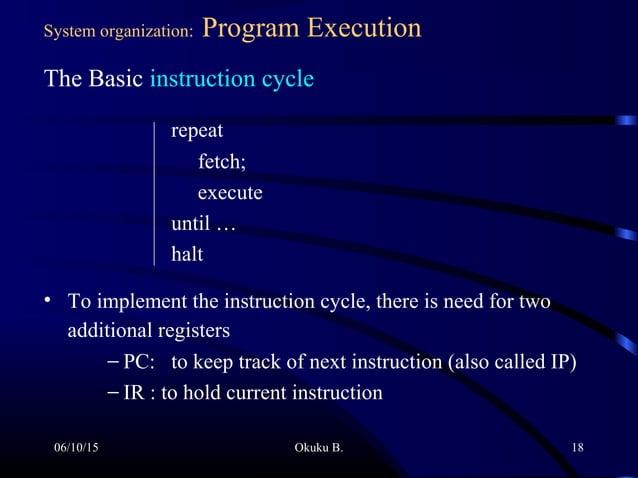 System organization: Program Execution

The Basic instruction cycle

repeat
fetch;
execute
until …
halt

• To implement the instruction cycle, there is need for two additional registers
– PC: to keep track of next instruction (also called IP)
– IR : to hold current instruction

06/10/15
Okuku B.
18